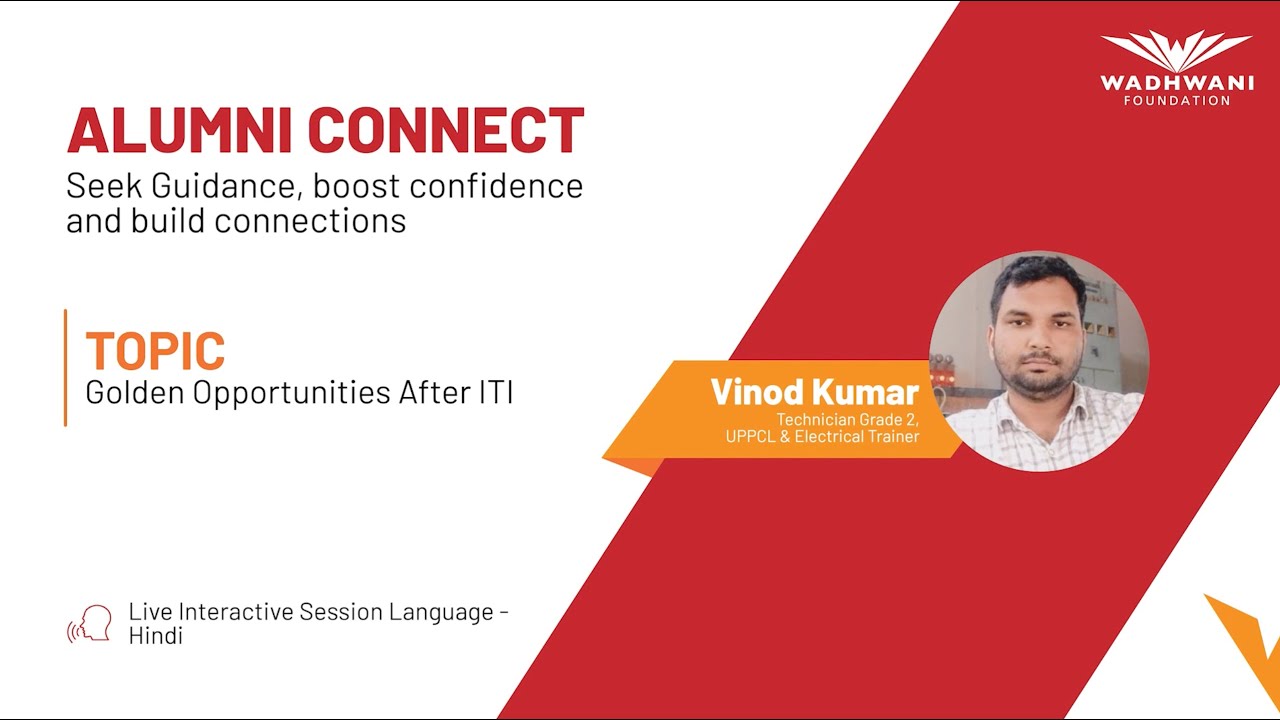 WADHWANI FOUNDATION

ALUMNI CONNECT
Seek Guidance, boost confidence and build connections

TOPIC
Golden Opportunities After ITI

Vinod Kumar
Technician Grade 2, UPPCL & Electrical Trainer

Live Interactive Session Language - Hindi